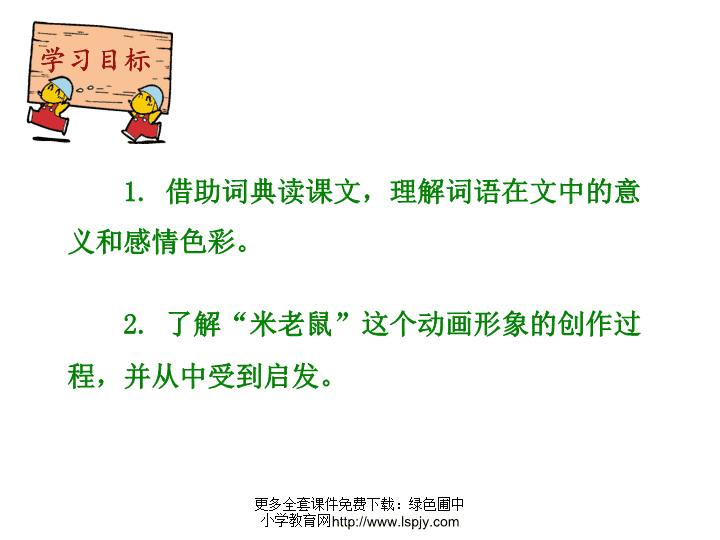 学习目标

1. 借助词典读课文，理解词语在文中的意义和感情色彩。

2. 了解“米老鼠”这个动画形象的创作过程，并从中受到启发。

更多全套课件免费下载：绿色圃中小学教育网http://www.lspjy.com